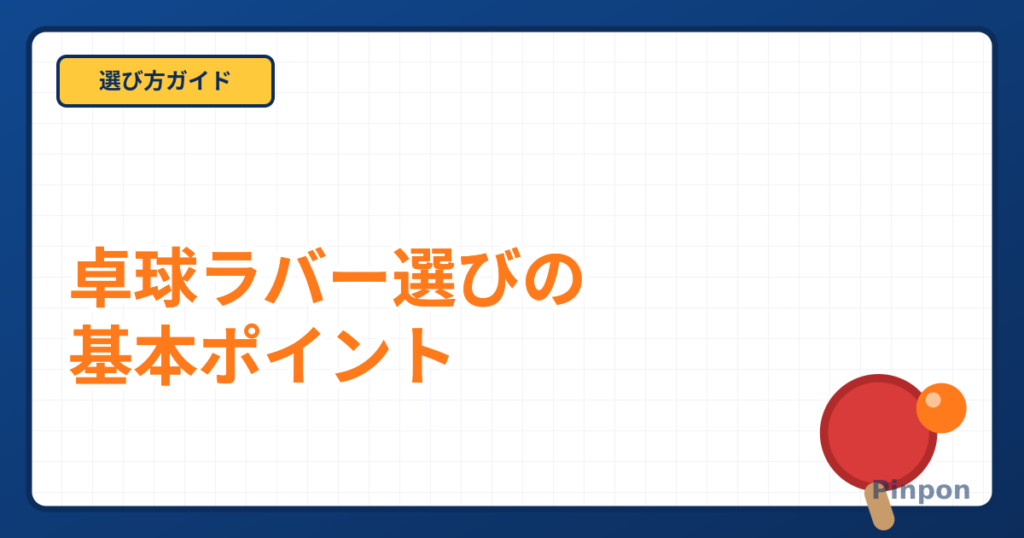 選び方ガイド

卓球ラバー選びの
基本ポイント

Pinpon